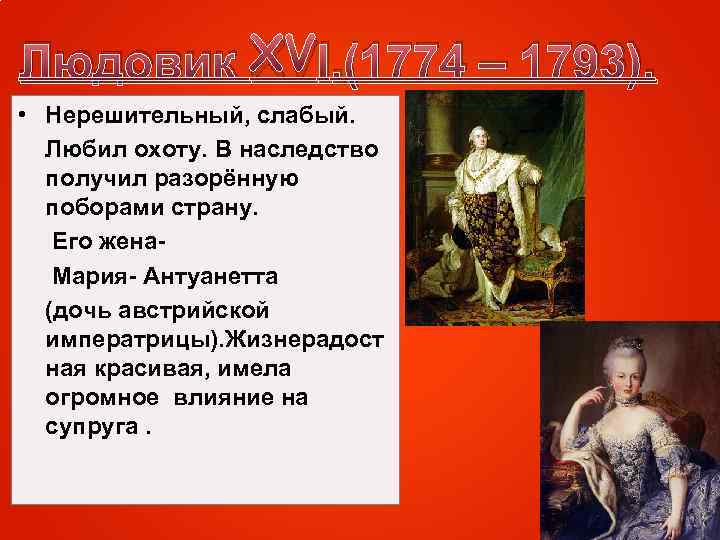 Людовик XVI.(1774 – 1793).

• Нерешительный, слабый. Любил охоту. В наследство получил разорённую поборами страну.

Его жена-

Мария- Антуанетта

(дочь австрийской императрицы).Жизнерадостная красивая, имела огромное влияние на супруга .